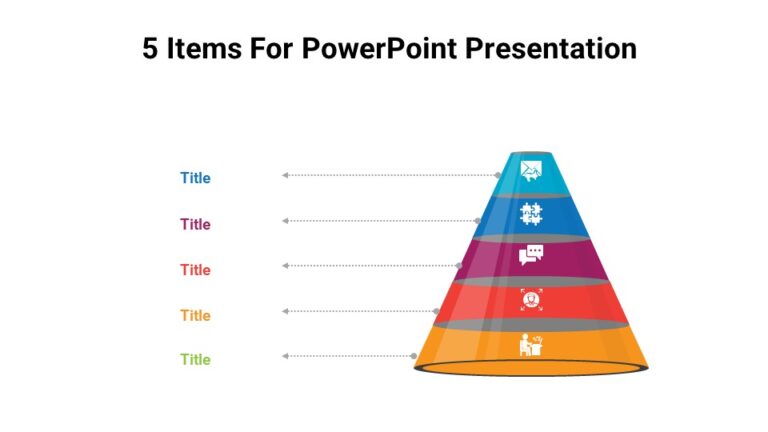 5 Items For PowerPoint Presentation

Title

Title

Title

Title

Title